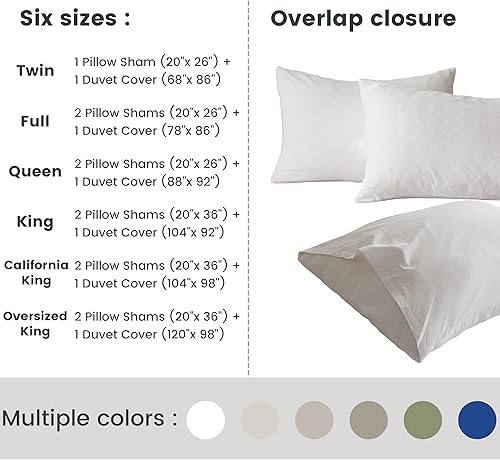 Six sizes :

Twin 1 Pillow Sham (20"x 26") + 1 Duvet Cover (68"x 86")

Full 2 Pillow Shams (20"x 26") + 1 Duvet Cover (78"x 86")

Queen 2 Pillow Shams (20"x 26") + 1 Duvet Cover (88"x 92")

King 2 Pillow Shams (20"x 36") + 1 Duvet Cover (104"x 92")

California King 2 Pillow Shams (20"x 36") + 1 Duvet Cover (104"x 98")

Oversized King 2 Pillow Shams (20"x 36") + 1 Duvet Cover (120"x 98")

Overlap closure

Multiple colors :